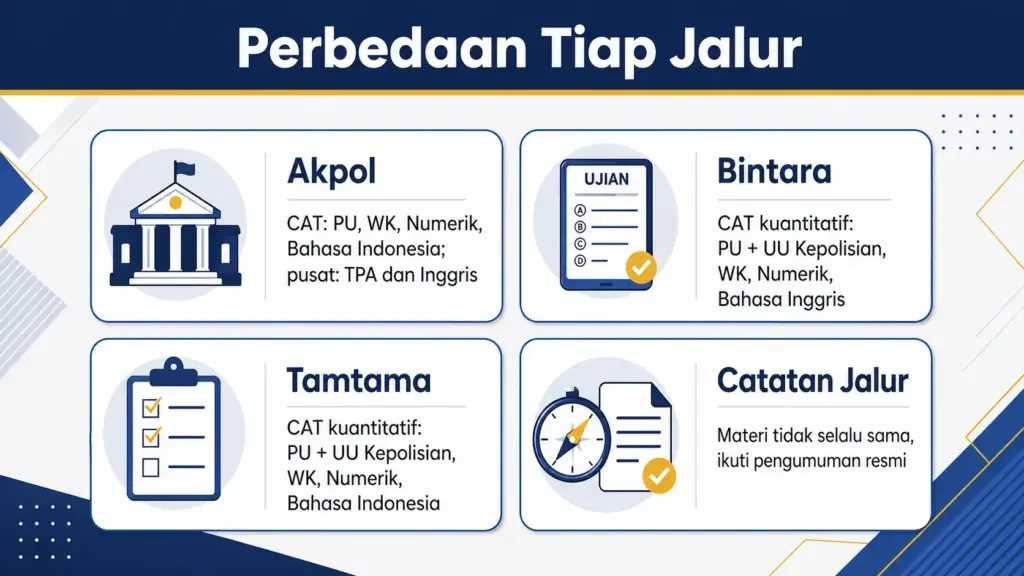 Perbedaan Tiap Jalur

Akpol

CAT: PU, WK, Numerik, Bahasa Indonesia; pusat: TPA dan Inggris

UJIAN
A
B
C
D

Bintara

CAT kuantitatif: PU + UU Kepolisian, WK, Numerik, Bahasa Inggris

Tamtama

CAT kuantitatif: PU + UU Kepolisian, WK, Numerik, Bahasa Indonesia

Catatan Jalur

Materi tidak selalu sama, ikuti pengumuman resmi